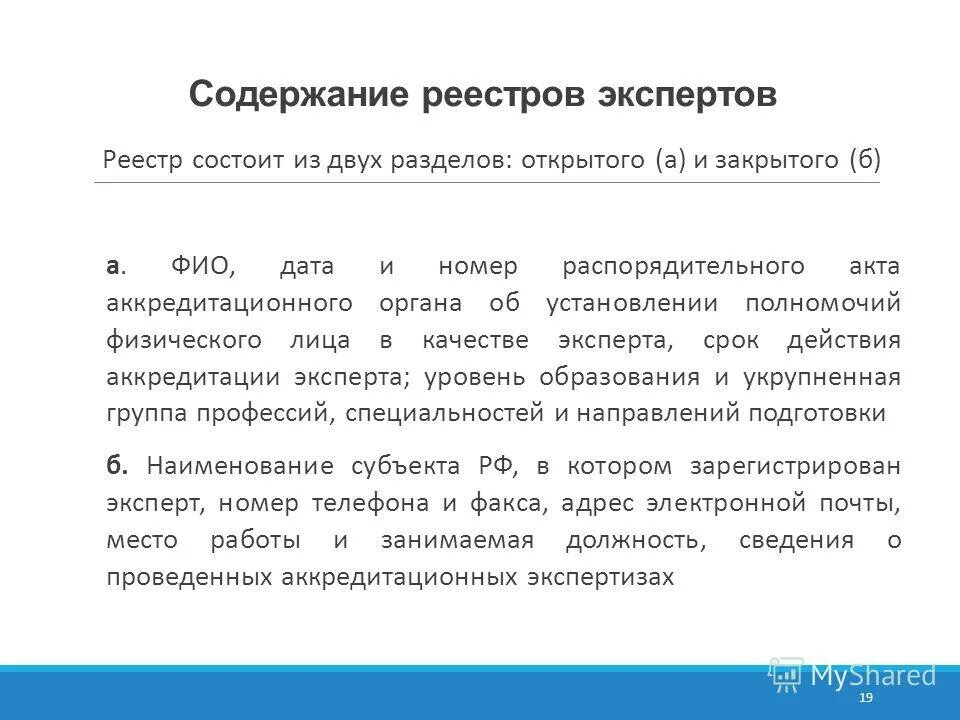 Содержание реестров экспертов

Реестр состоит из двух разделов: открытого (а) и закрытого (б)

а. ФИО, дата и номер распорядительного акта аккредитационного органа об установлении полномочий физического лица в качестве эксперта, срок действия аккредитации эксперта; уровень образования и укрупненная группа профессий, специальностей и направлений подготовки

б. Наименование субъекта РФ, в котором зарегистрирован эксперт, номер телефона и факса, адрес электронной почты, место работы и занимаемая должность, сведения о проведенных аккредитационных экспертизах

MyShared

19